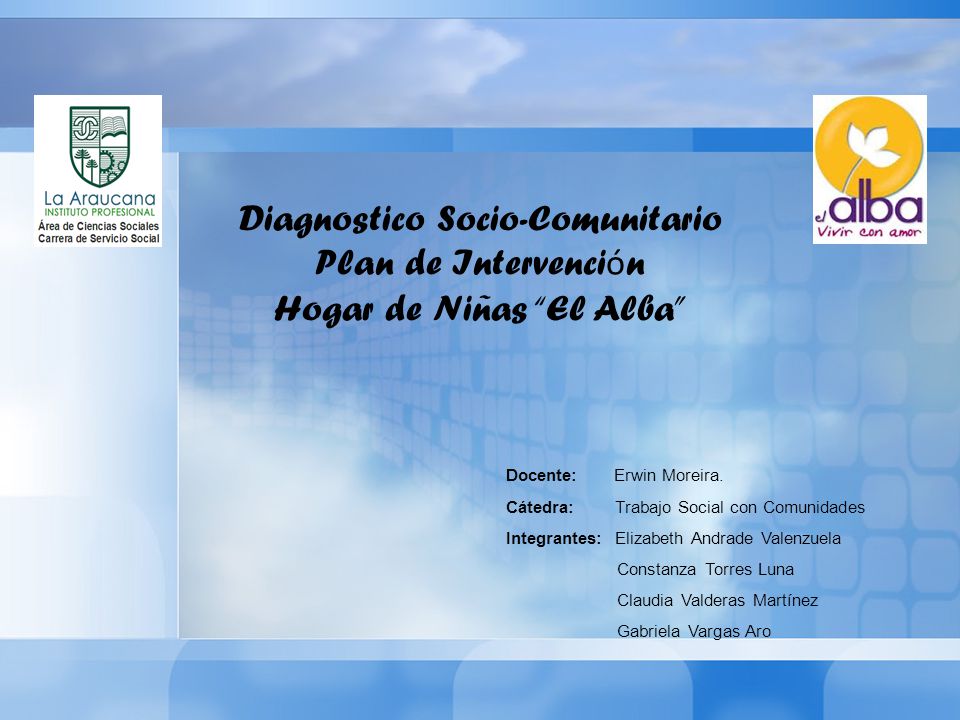 La Araucana
INSTITUTO PROFESIONAL
Área de Ciencias Sociales
Carrera de Servicio Social

el alba
Vivir con amor

Diagnostico Socio-Comunitario
Plan de Intervención
Hogar de Niñas "El Alba"

Docente: Erwin Moreira.
Cátedra: Trabajo Social con Comunidades
Integrantes: Elizabeth Andrade Valenzuela
Constanza Torres Luna
Claudia Valderas Martínez
Gabriela Vargas Aro